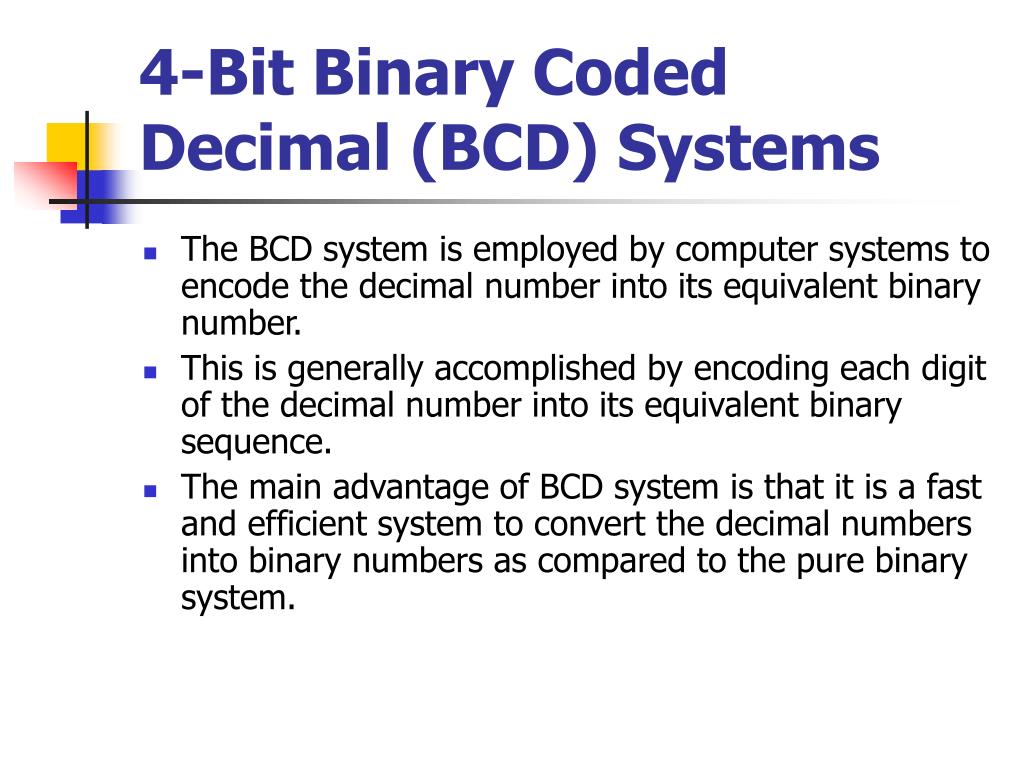 4-Bit Binary Coded Decimal (BCD) Systems

- The BCD system is employed by computer systems to encode the decimal number into its equivalent binary number.
- This is generally accomplished by encoding each digit of the decimal number into its equivalent binary sequence.
- The main advantage of BCD system is that it is a fast and efficient system to convert the decimal numbers into binary numbers as compared to the pure binary system.